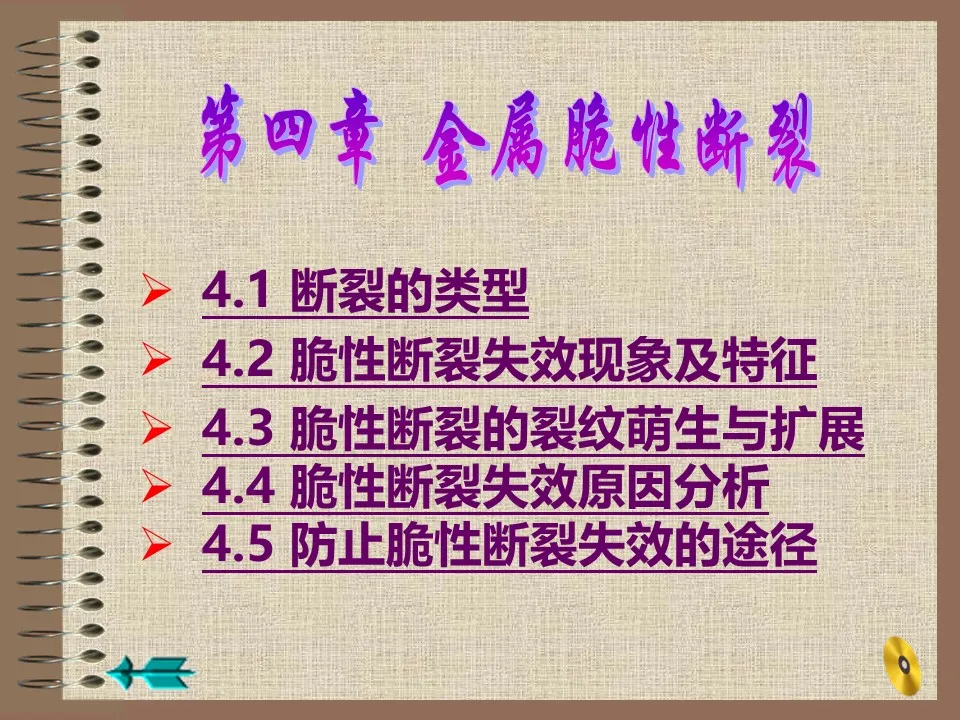 第四章 金属脆性断裂

➢ 4.1 断裂的类型
➢ 4.2 脆性断裂失效现象及特征
➢ 4.3 脆性断裂的裂纹萌生与扩展
➢ 4.4 脆性断裂失效原因分析
➢ 4.5 防止脆性断裂失效的途径